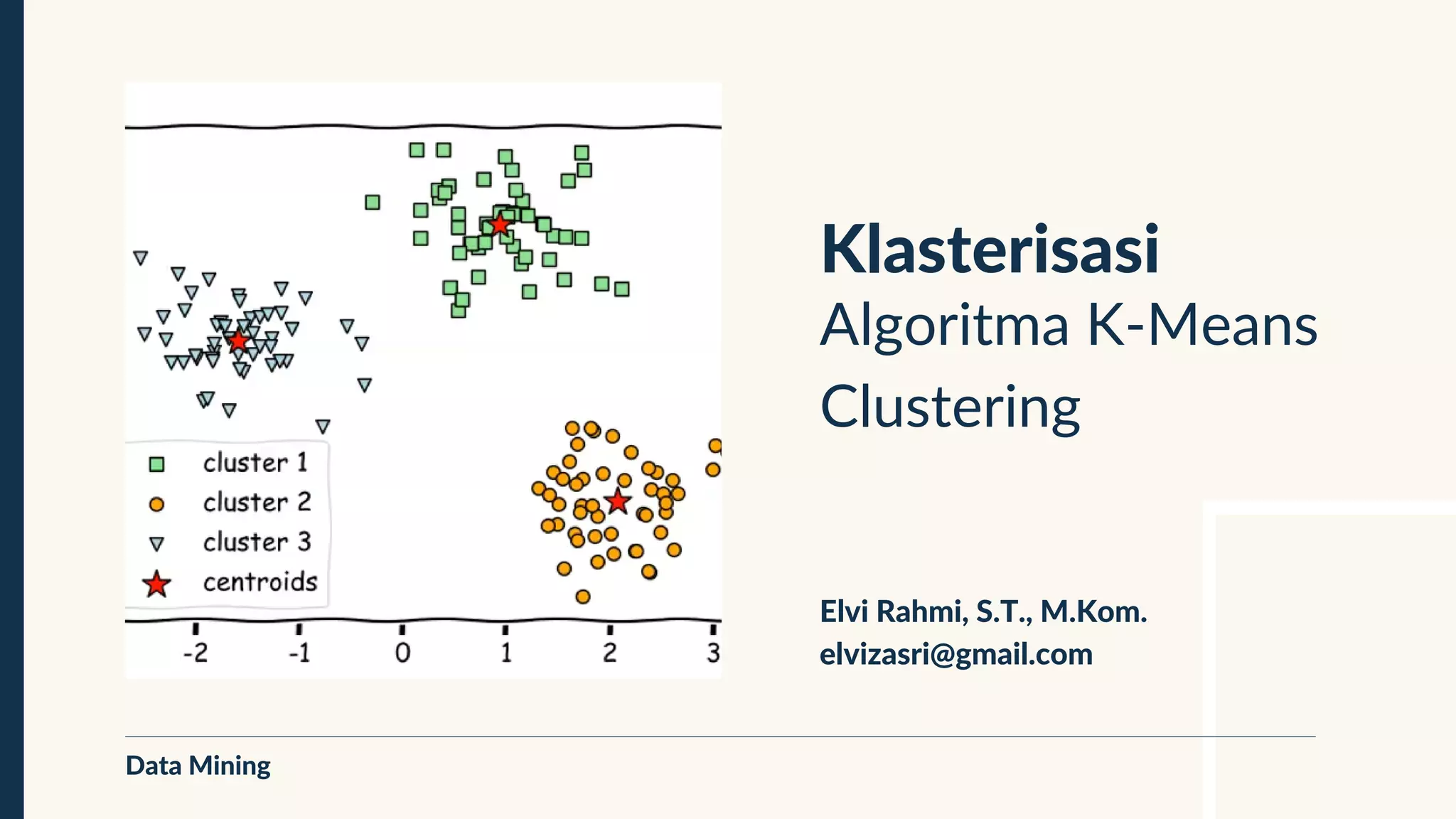 cluster 1
cluster 2
cluster 3
centroids

-2 -1 0 1 2 3

Klasterisasi
Algoritma K-Means Clustering

Elvi Rahmi, S.T., M.Kom.
elvizasri@gmail.com

Data Mining